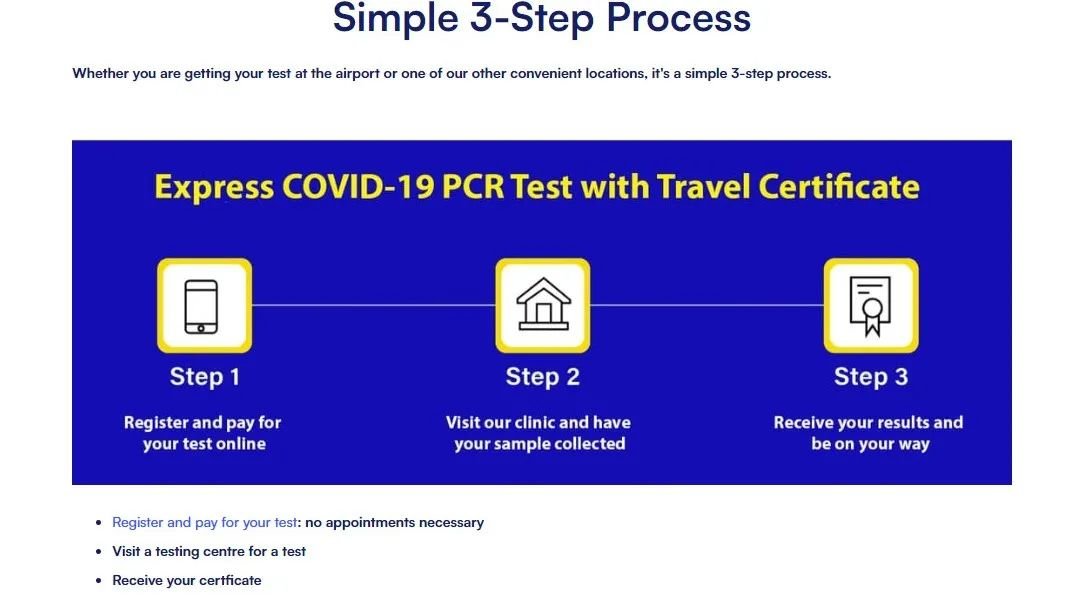 Simple 3-Step Process

Whether you are getting your test at the airport or one of our other convenient locations, it's a simple 3-step process.

Express COVID-19 PCR Test with Travel Certificate

Step 1

Register and pay for your test online

Step 2

Visit our clinic and have your sample collected

Step 3

Receive your results and be on your way

- Register and pay for your test: no appointments necessary
- Visit a testing centre for a test
- Receive your certficate